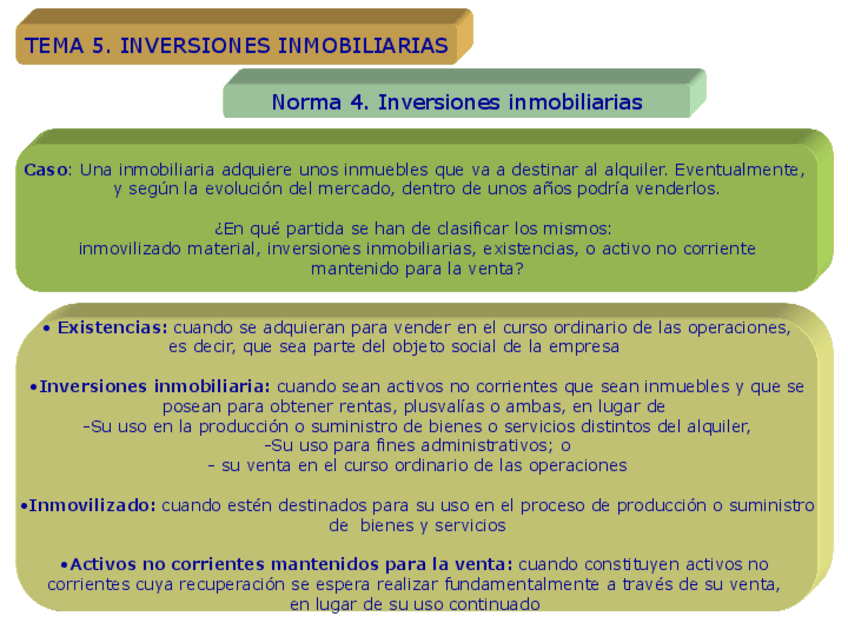 TEMA 5. INVERSIONES INMOBILIARIAS

Norma 4. Inversiones inmobiliarias

Caso: Una inmobiliaria adquiere unos inmuebles que va a destinar al alquiler. Eventualmente, y según la evolución del mercado, dentro de unos años podría venderlos.

¿En qué partida se han de clasificar los mismos: inmovilizado material, inversiones inmobiliarias, existencias, o activo no corriente mantenido para la venta?

• Existencias: cuando se adquieran para vender en el curso ordinario de las operaciones, es decir, que sea parte del objeto social de la empresa

•Inversiones inmobiliaria: cuando sean activos no corrientes que sean inmuebles y que se posean para obtener rentas, plusvalías o ambas, en lugar de
-Su uso en la producción o suministro de bienes o servicios distintos del alquiler,
-Su uso para fines administrativos; o
- su venta en el curso ordinario de las operaciones

•Inmovilizado: cuando estén destinados para su uso en el proceso de producción o suministro de bienes y servicios

•Activos no corrientes mantenidos para la venta: cuando constituyen activos no corrientes cuya recuperación se espera realizar fundamentalmente a través de su venta, en lugar de su uso continuado